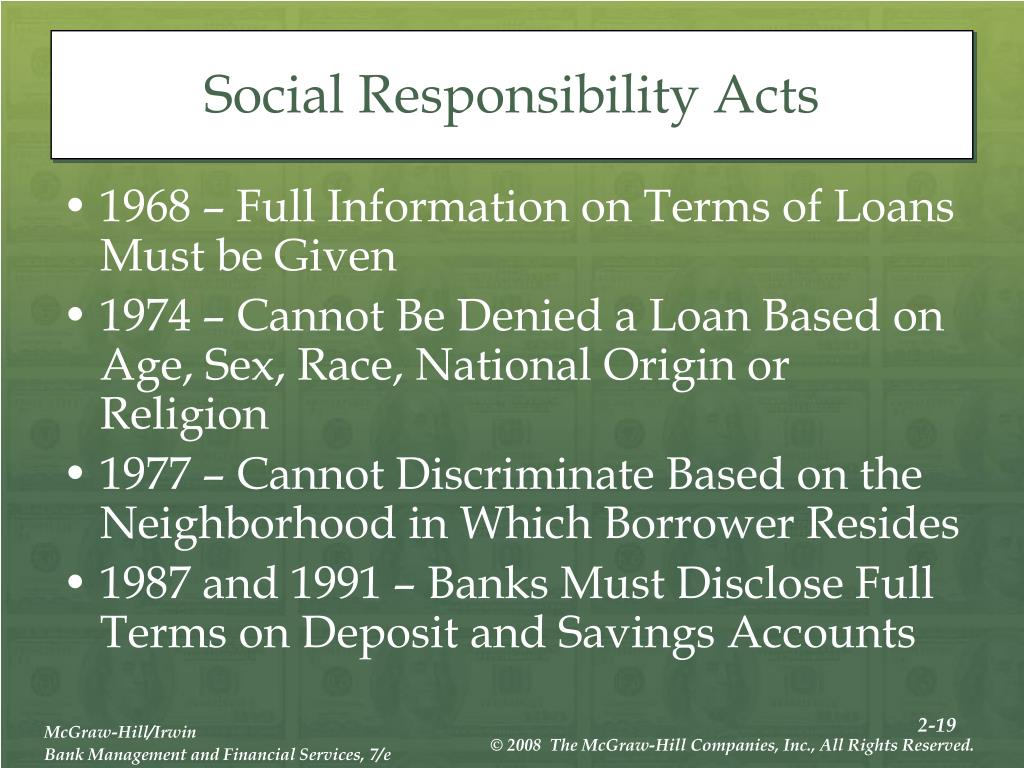 Social Responsibility Acts

• 1968 – Full Information on Terms of Loans Must be Given
• 1974 – Cannot Be Denied a Loan Based on Age, Sex, Race, National Origin or Religion
• 1977 – Cannot Discriminate Based on the Neighborhood in Which Borrower Resides
• 1987 and 1991 – Banks Must Disclose Full Terms on Deposit and Savings Accounts

McGraw-Hill/Irwin
Bank Management and Financial Services, 7/e

2-19
© 2008 The McGraw-Hill Companies, Inc., All Rights Reserved.